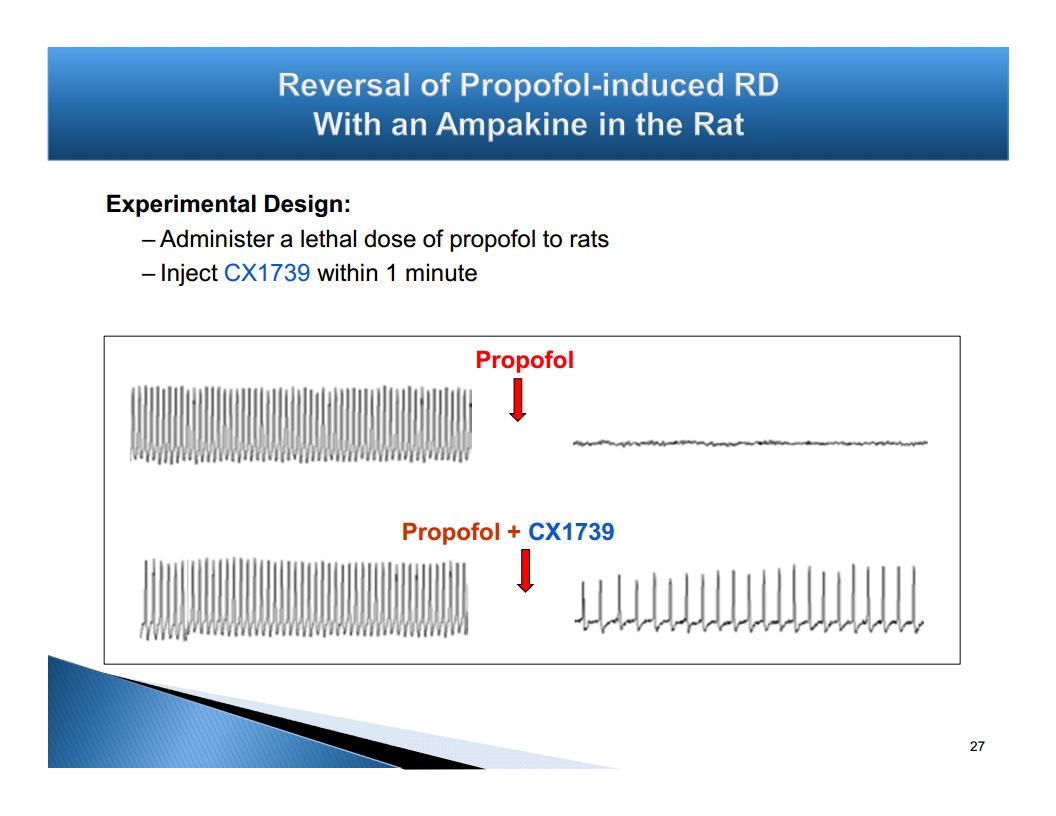 Reversal of Propofol-induced RD
With an Ampakine in the Rat

Experimental Design:

– Administer a lethal dose of propofol to rats
– Inject CX1739 within 1 minute

Propofol

Propofol + CX1739

27